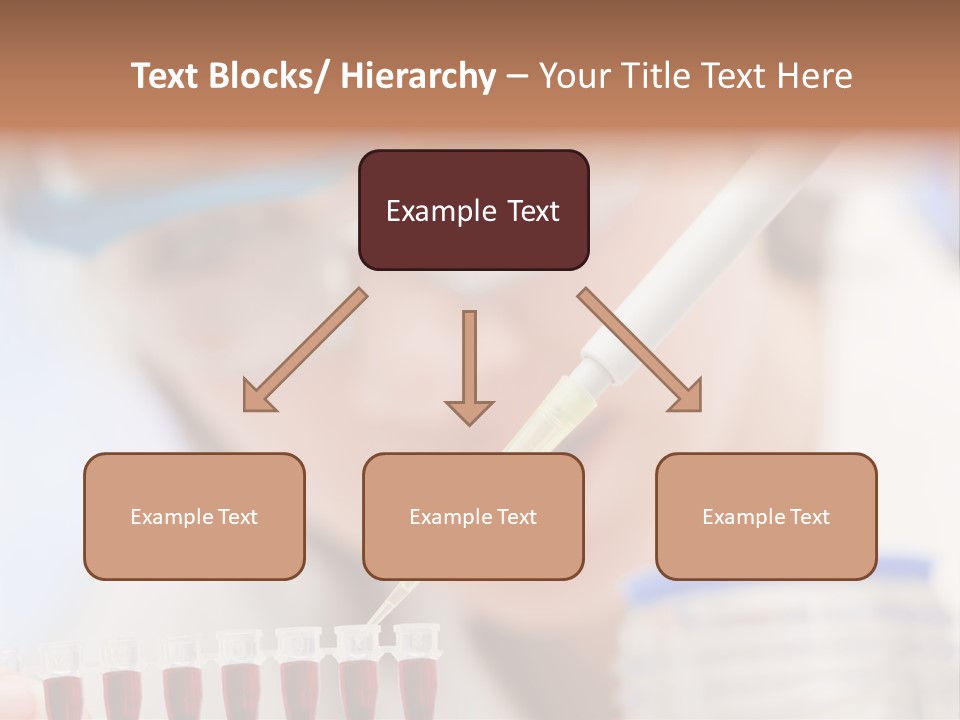 Text Blocks/ Hierarchy – Your Title Text Here

Example Text

Example Text

Example Text

Example Text